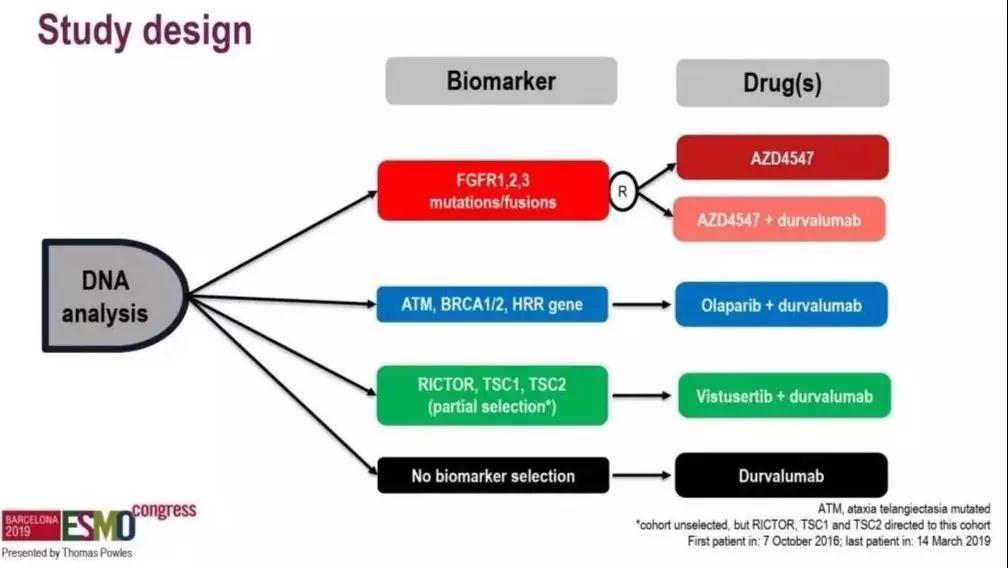 Study design

Biomarker

Drug(s)

DNA analysis

FGFR1,2,3 mutations/fusions

R

AZD4547

AZD4547 + durvalumab

ATM, BRCA1/2, HRR gene

Olaparib + durvalumab

RICTOR, TSC1, TSC2 (partial selection*)

Vistusertib + durvalumab

No biomarker selection

Durvalumab

BARCELONA 2019 ESMO congress

Presented by Thomas Powles

ATM, ataxia telangiectasia mutated
*cohort unselected, but RICTOR, TSC1 and TSC2 directed to this cohort
First patient in: 7 October 2016; last patient in: 14 March 2019